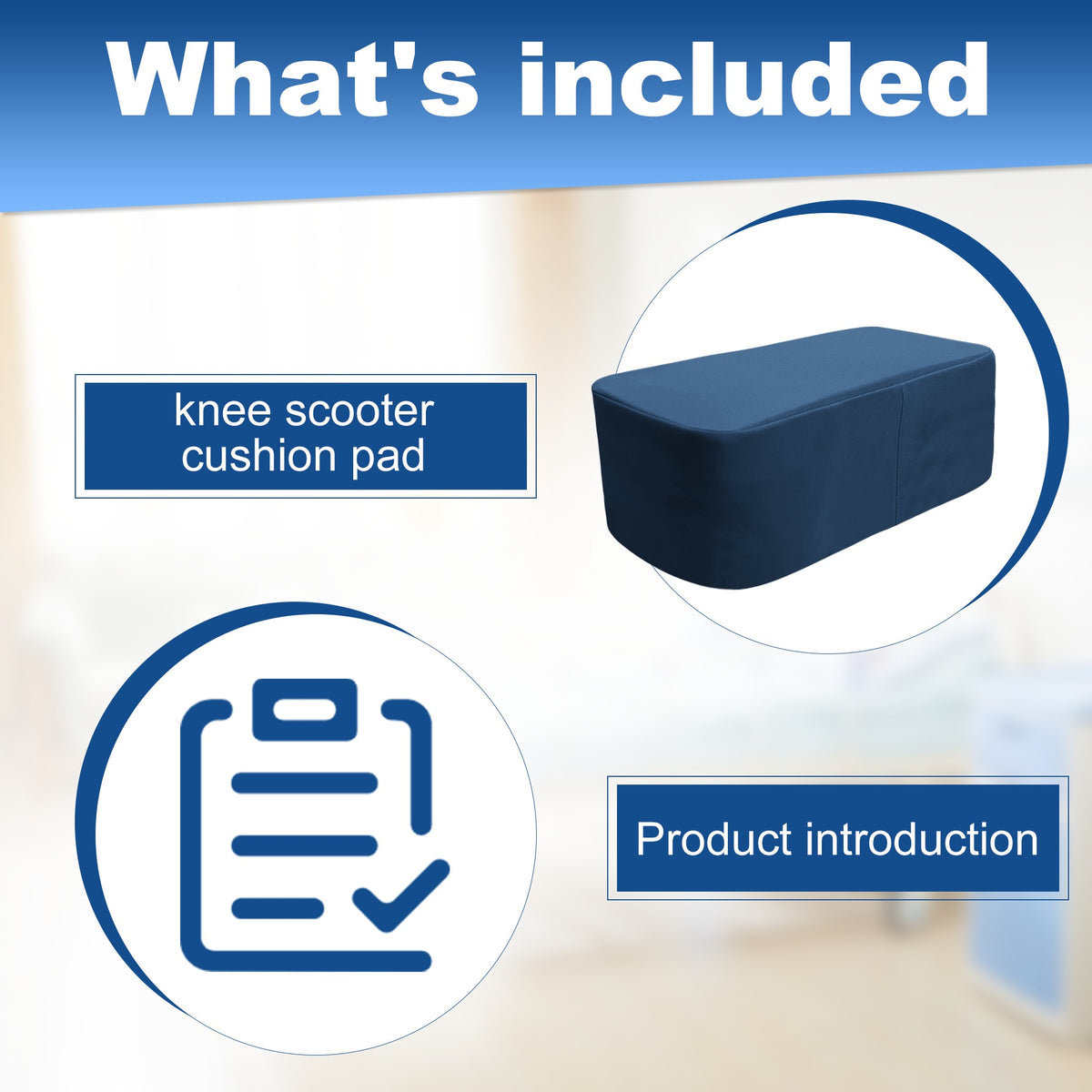 What's included

knee scooter cushion pad

Product introduction